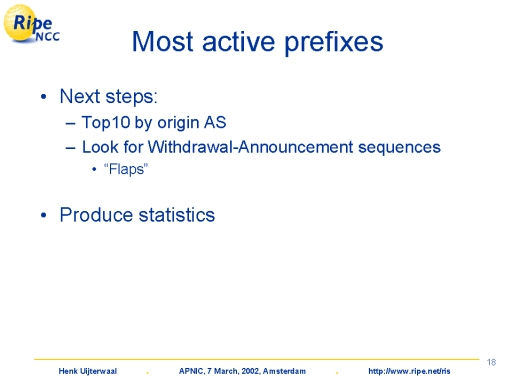 Ripe NCC

Most active prefixes

• Next steps:
– Top10 by origin AS
– Look for Withdrawal-Announcement sequences
• “Flaps”

• Produce statistics

18

Henk Uijterwaal . APNIC, 7 March, 2002, Amsterdam . http://www.ripe.net/ris